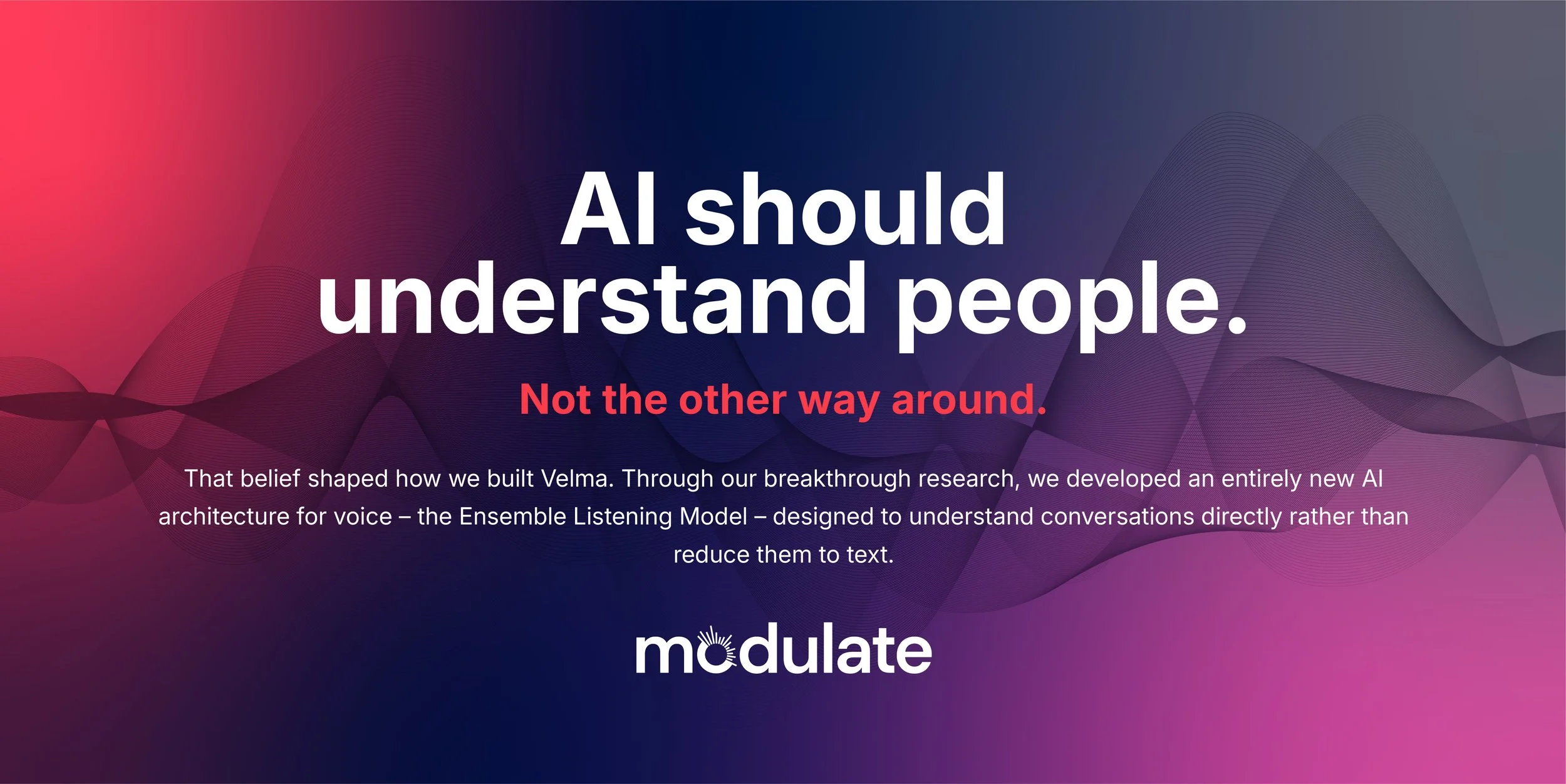 AI should understand people.

Not the other way around.

That belief shaped how we built Velma. Through our breakthrough research, we developed an entirely new AI architecture for voice – the Ensemble Listening Model – designed to understand conversations directly rather than reduce them to text.

modulate